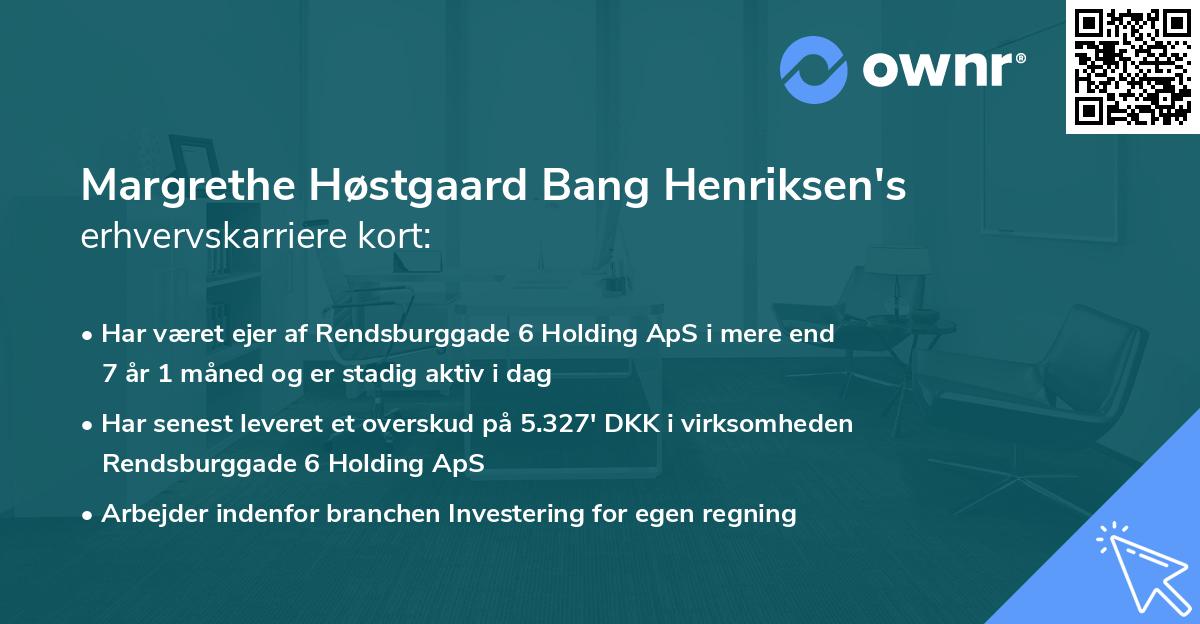 ownr®

Margrethe Høstgaard Bang Henriksen's erhvervskarriere kort:

• Har været ejer af Rendsburggade 6 Holding ApS i mere end 7 år 1 måned og er stadig aktiv i dag

• Har senest leveret et overskud på 5.327' DKK i virksomheden Rendsburggade 6 Holding ApS

• Arbejder indenfor branchen Investering for egen regning